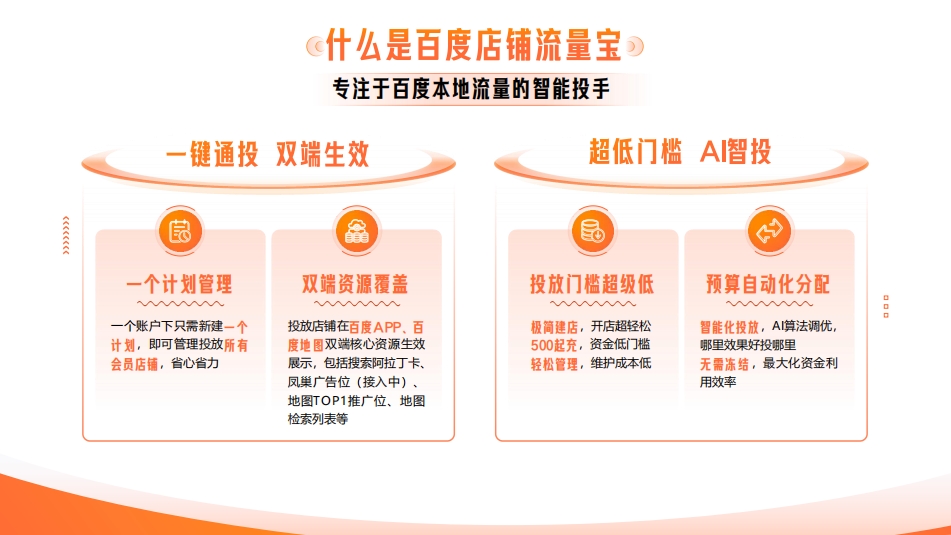 什么是百度店铺流量宝

专注于百度本地流量的智能投手

一键通投 双端生效

一个计划管理

一个账户下只需新建一个计划，即可管理投放所有会员店铺，省心省力

双端资源覆盖

投放店铺在百度APP、百度地图双端核心资源生效展示，包括搜索阿拉丁卡、凤巢广告位（接入中）、地图TOP1推广位、地图检索列表等

超低门槛 AI智投

投放门槛超级低

极简建店，开店超轻松
500起充，资金低门槛
轻松管理，维护成本低

预算自动化分配

智能化投放，AI算法调优，哪里效果好投哪里
无需冻结，最大化资金利用效率